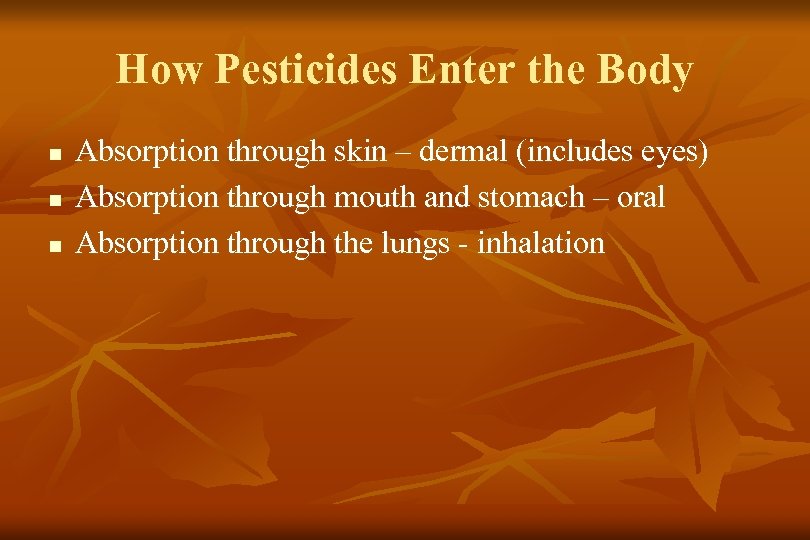 How Pesticides Enter the Body

- Absorption through skin – dermal (includes eyes)
- Absorption through mouth and stomach – oral
- Absorption through the lungs - inhalation